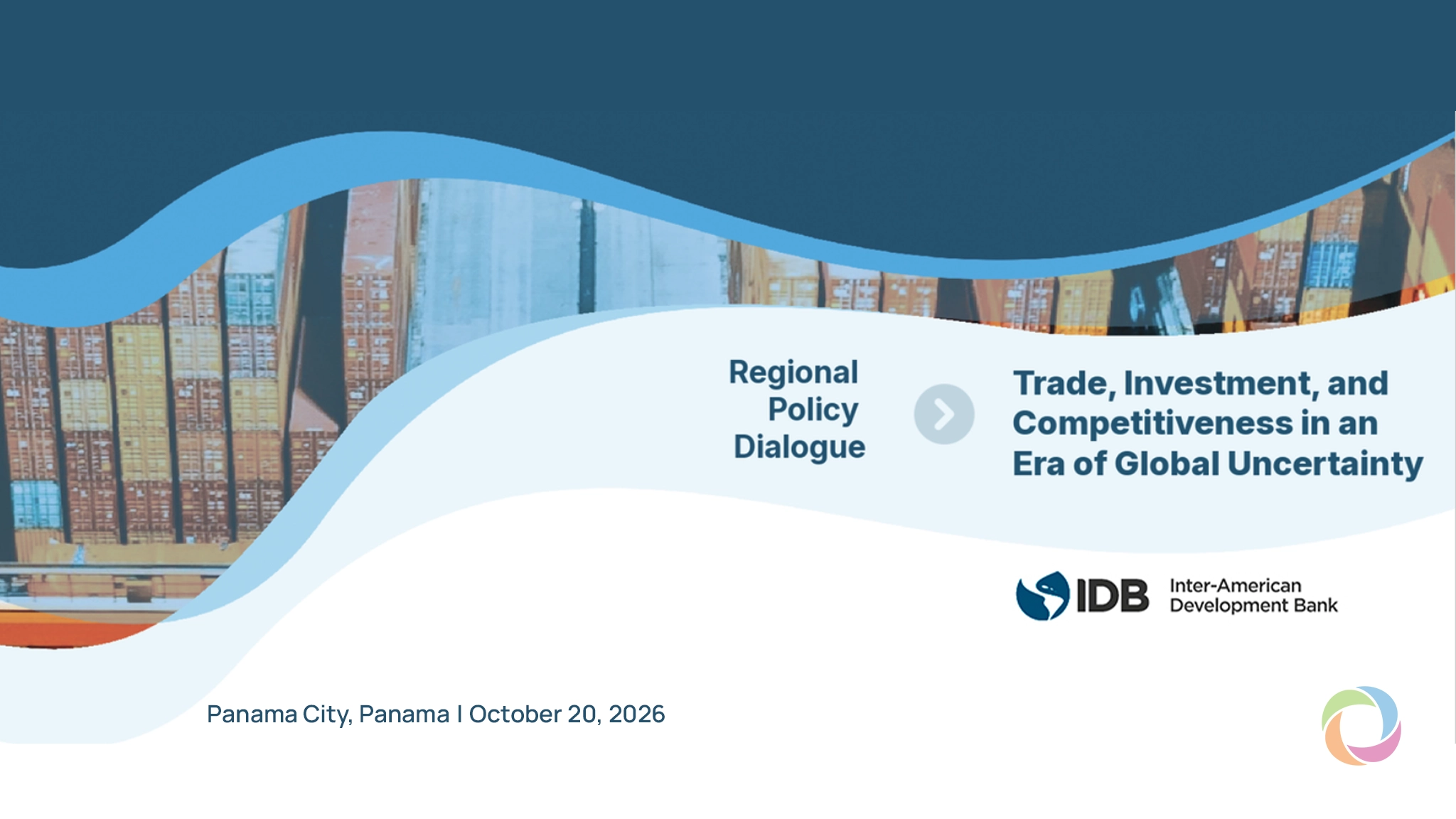 Regional Policy Dialogue

Trade, Investment, and Competitiveness in an Era of Global Uncertainty

IDB Inter-American Development Bank

Panama City, Panama I October 20, 2026